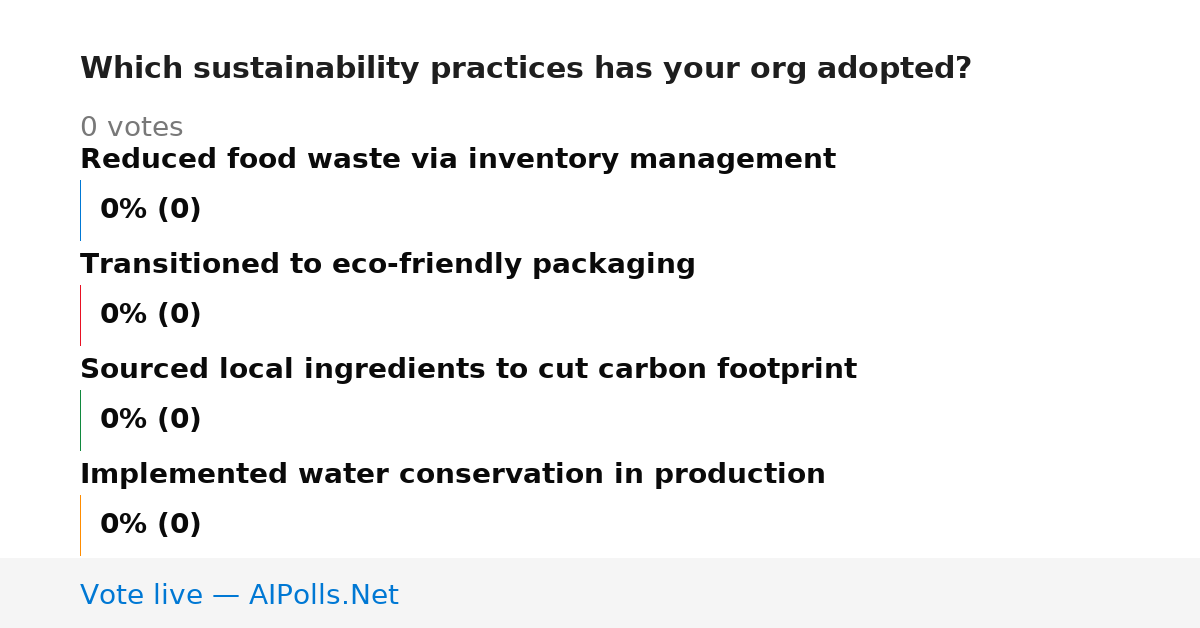 Which sustainability practices has your org adopted?

0 votes

Reduced food waste via inventory management

0% (0)

Transitioned to eco-friendly packaging

0% (0)

Sourced local ingredients to cut carbon footprint

0% (0)

Implemented water conservation in production

0% (0)

Vote live — AIPolls.Net